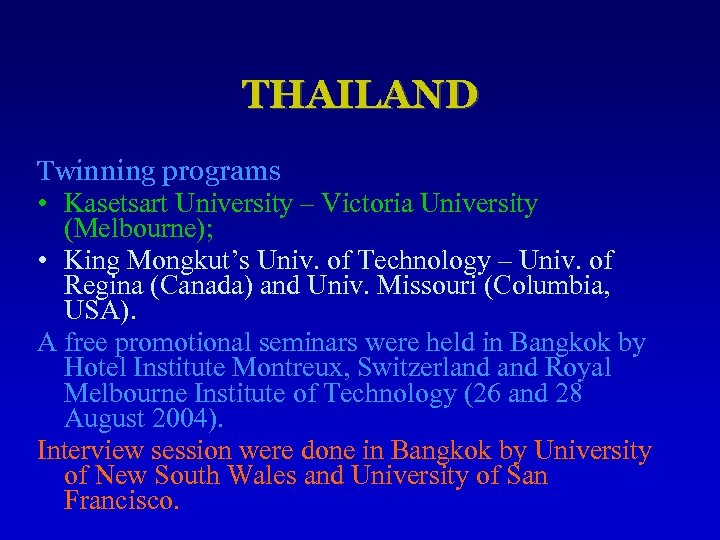 THAILAND

Twinning programs

• Kasetsart University – Victoria University (Melbourne);

• King Mongkut's Univ. of Technology – Univ. of Regina (Canada) and Univ. Missouri (Columbia, USA).

A free promotional seminars were held in Bangkok by Hotel Institute Montreux, Switzerland and Royal Melbourne Institute of Technology (26 and 28 August 2004).

Interview session were done in Bangkok by University of New South Wales and University of San Francisco.